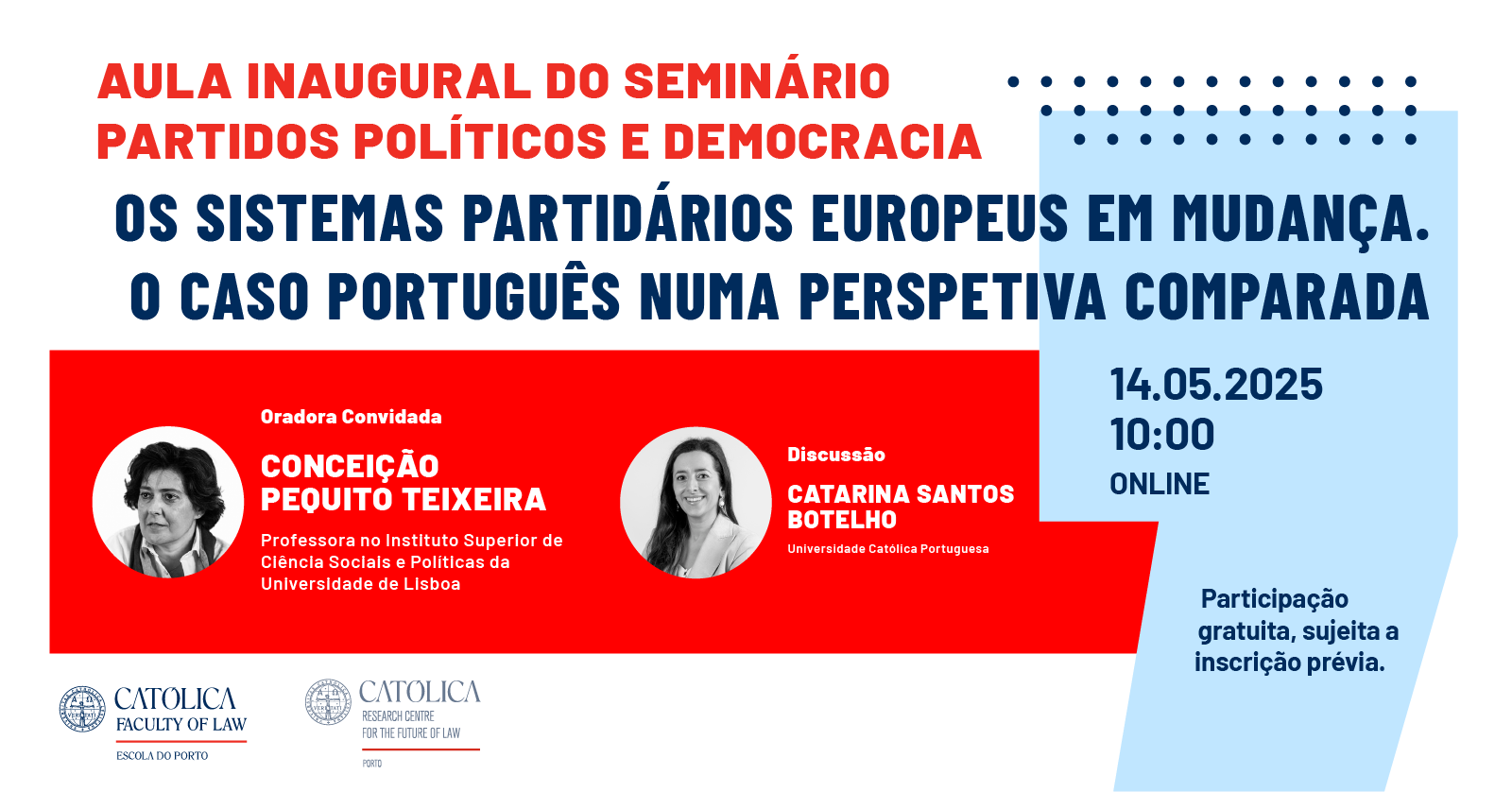 AULA INAUGURAL DO SEMINÁRIO
PARTIDOS POLÍTICOS E DEMOCRACIA

OS SISTEMAS PARTIDÁRIOS EUROPEUS EM MUDANÇA.
O CASO PORTUGUÊS NUMA PERSPETIVA COMPARADA

Oradora Convidada

CONCEIÇÃO PEQUITO TEIXEIRA

Professora no Instituto Superior de Ciência Sociais e Políticas da Universidade de Lisboa

Discussão

CATARINA SANTOS BOTELHO

Universidade Católica Portuguesa

14.05.2025
10:00
ONLINE

Participação gratuita, sujeita a inscrição prévia.

CATÓLICA
FACULTY OF LAW
ESCOLA DO PORTO

CATÓLICA
RESEARCH CENTRE
FOR THE FUTURE OF LAW
PORTO